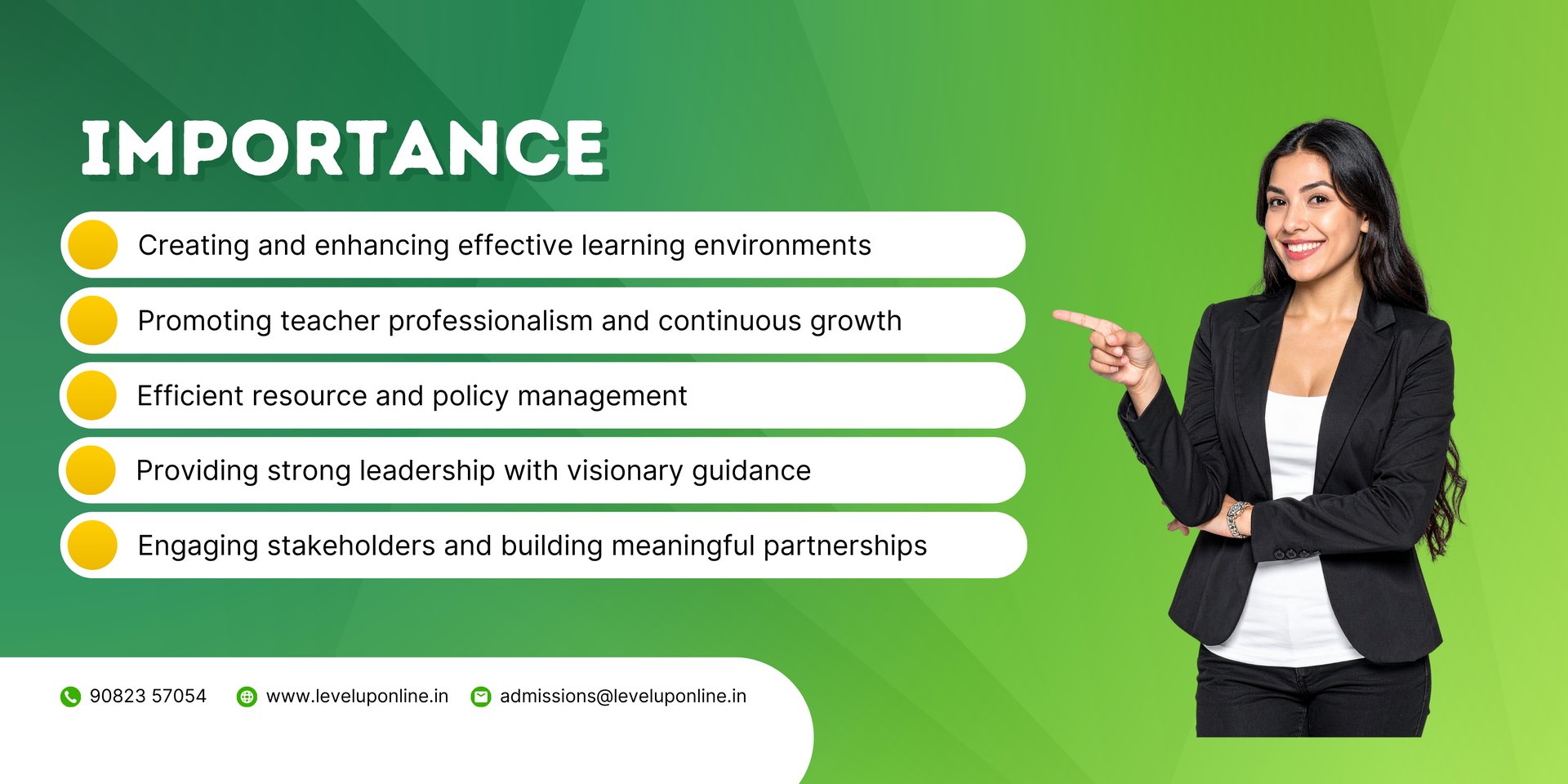 IMPORTANCE

Creating and enhancing effective learning environments

Promoting teacher professionalism and continuous growth

Efficient resource and policy management

Providing strong leadership with visionary guidance

Engaging stakeholders and building meaningful partnerships

90823 57054 www.leveluponline.in admissions@leveluponline.in